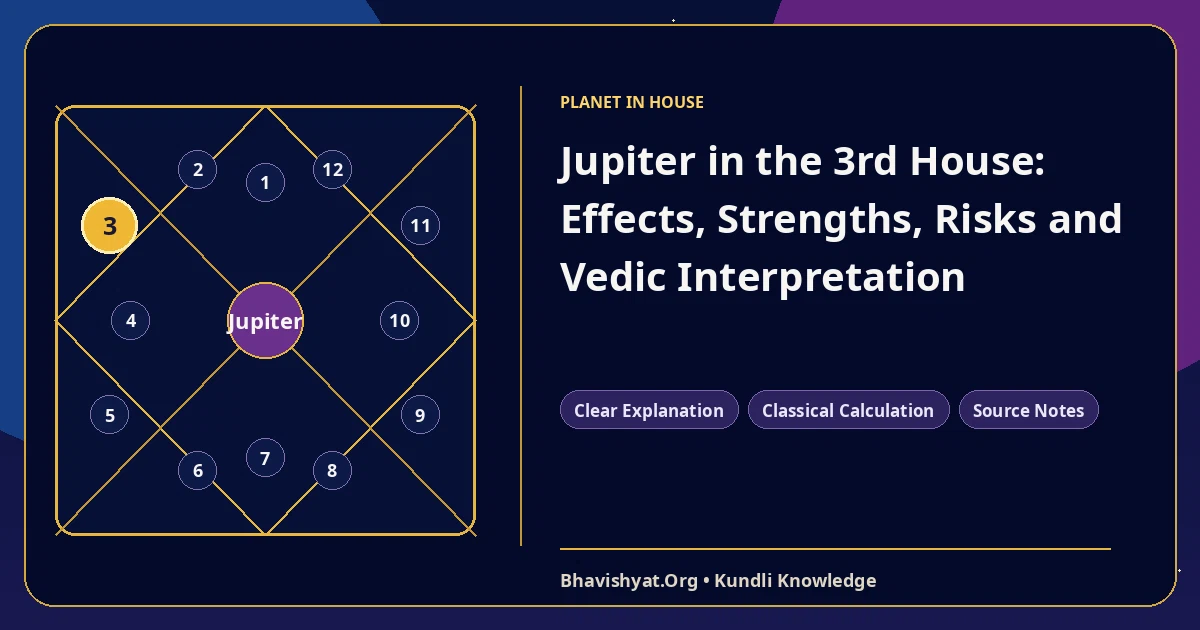 2
1
12
3
11
4
Jupiter
10
5
9
6
7
8

PLANET IN HOUSE

Jupiter in the 3rd House: Effects, Strengths, Risks and Vedic Interpretation

Clear Explanation
Classical Calculation
Source Notes

Bhavishyat.Org • Kundli Knowledge